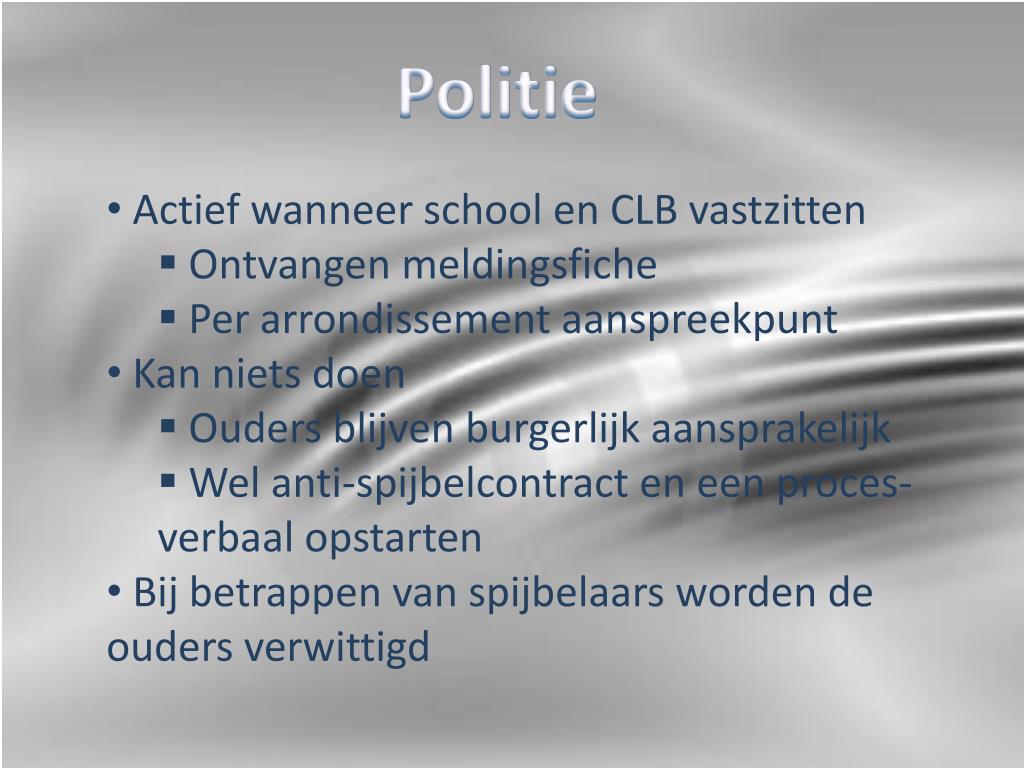 Politie

• Actief wanneer school en CLB vastzitten
▪ Ontvangen meldingsfiche
▪ Per arrondissement aanspreekpunt
• Kan niets doen
▪ Ouders blijven burgerlijk aansprakelijk
▪ Wel anti-spijbelcontract en een proces-verbaal opstarten
• Bij betrappen van spijbelaars worden de ouders verwittigd